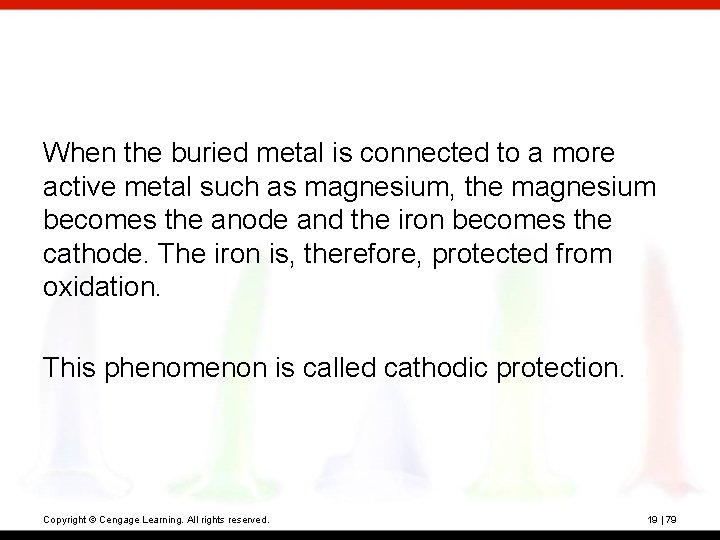 When the buried metal is connected to a more active metal such as magnesium, the magnesium becomes the anode and the iron becomes the cathode. The iron is, therefore, protected from oxidation.

This phenomenon is called cathodic protection.

Copyright © Cengage Learning. All rights reserved.

19 | 79